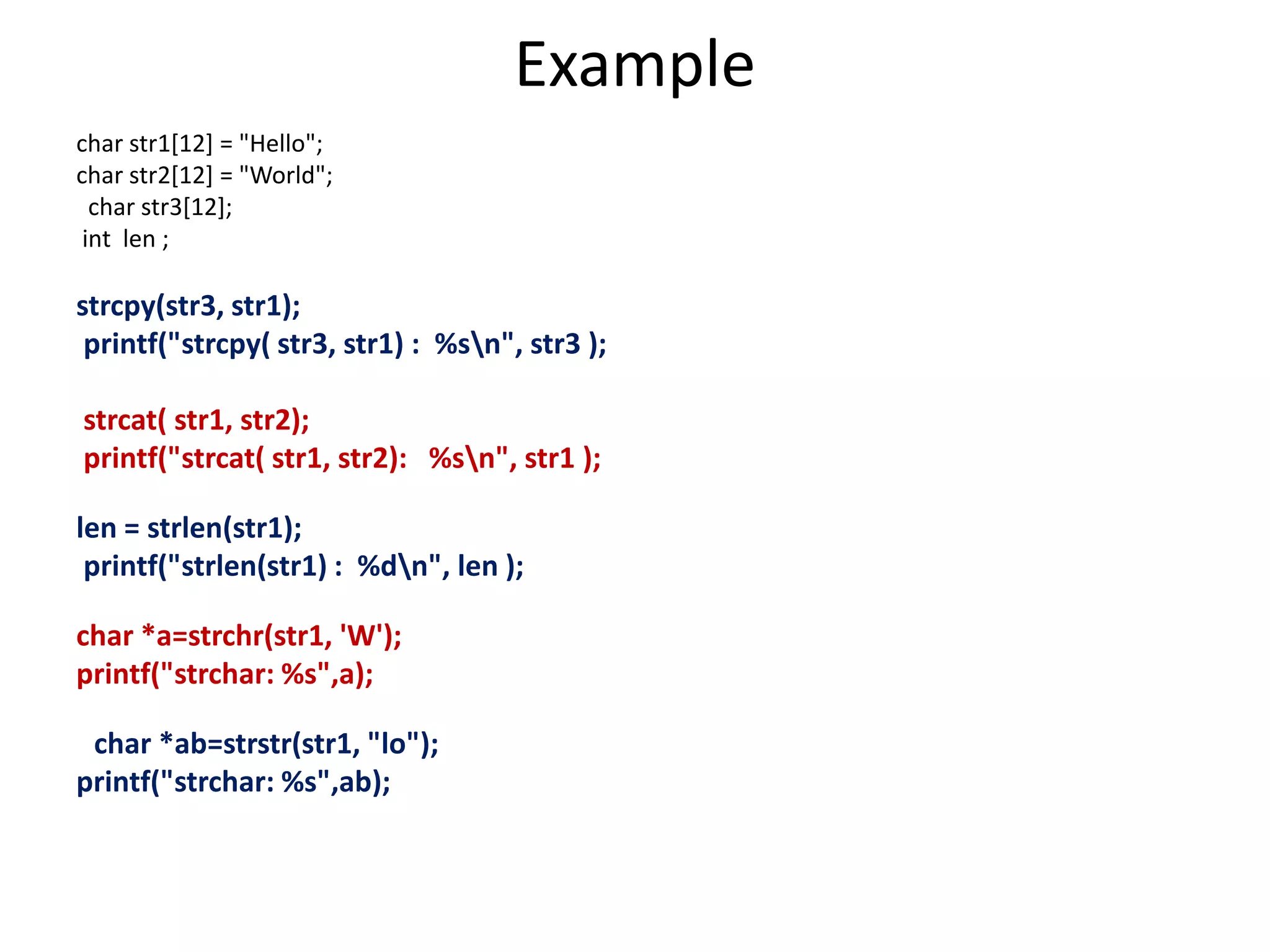 Example

char str1[12] = "Hello";
char str2[12] = "World";
char str3[12];
int len ;

strcpy(str3, str1);
printf("strcpy( str3, str1) : %s\n", str3 );

strcat( str1, str2);
printf("strcat( str1, str2): %s\n", str1 );

len = strlen(str1);
printf("strlen(str1) : %d\n", len );

char *a=strchr(str1, 'W');
printf("strchar: %s",a);

char *ab=strstr(str1, "lo");
printf("strchar: %s",ab);